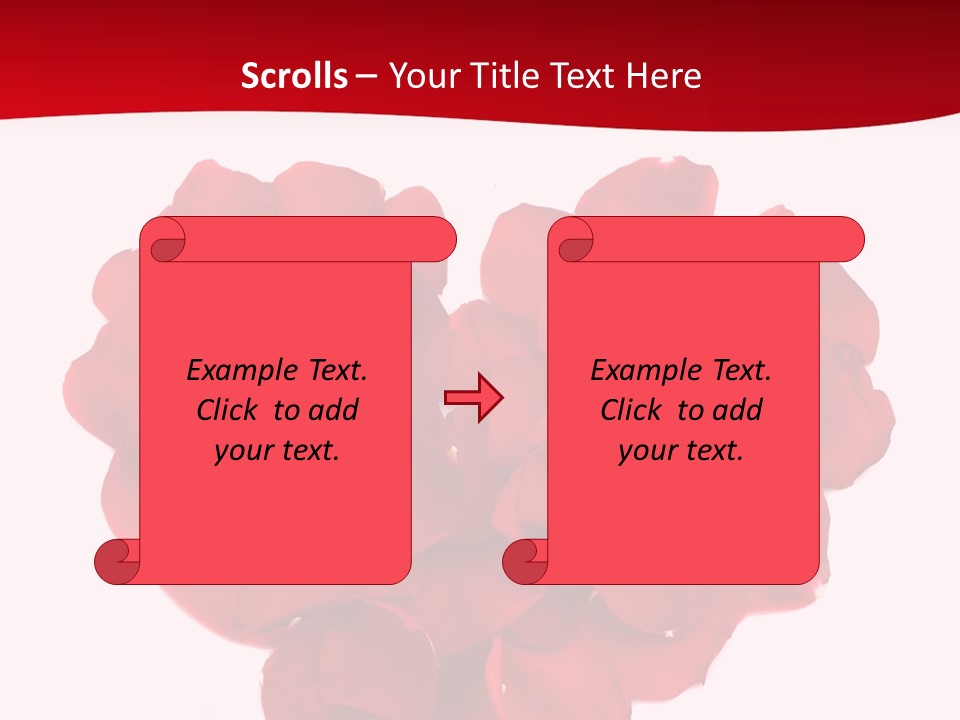 Scrolls – Your Title Text Here

Example Text. Click to add your text.

Example Text. Click to add your text.